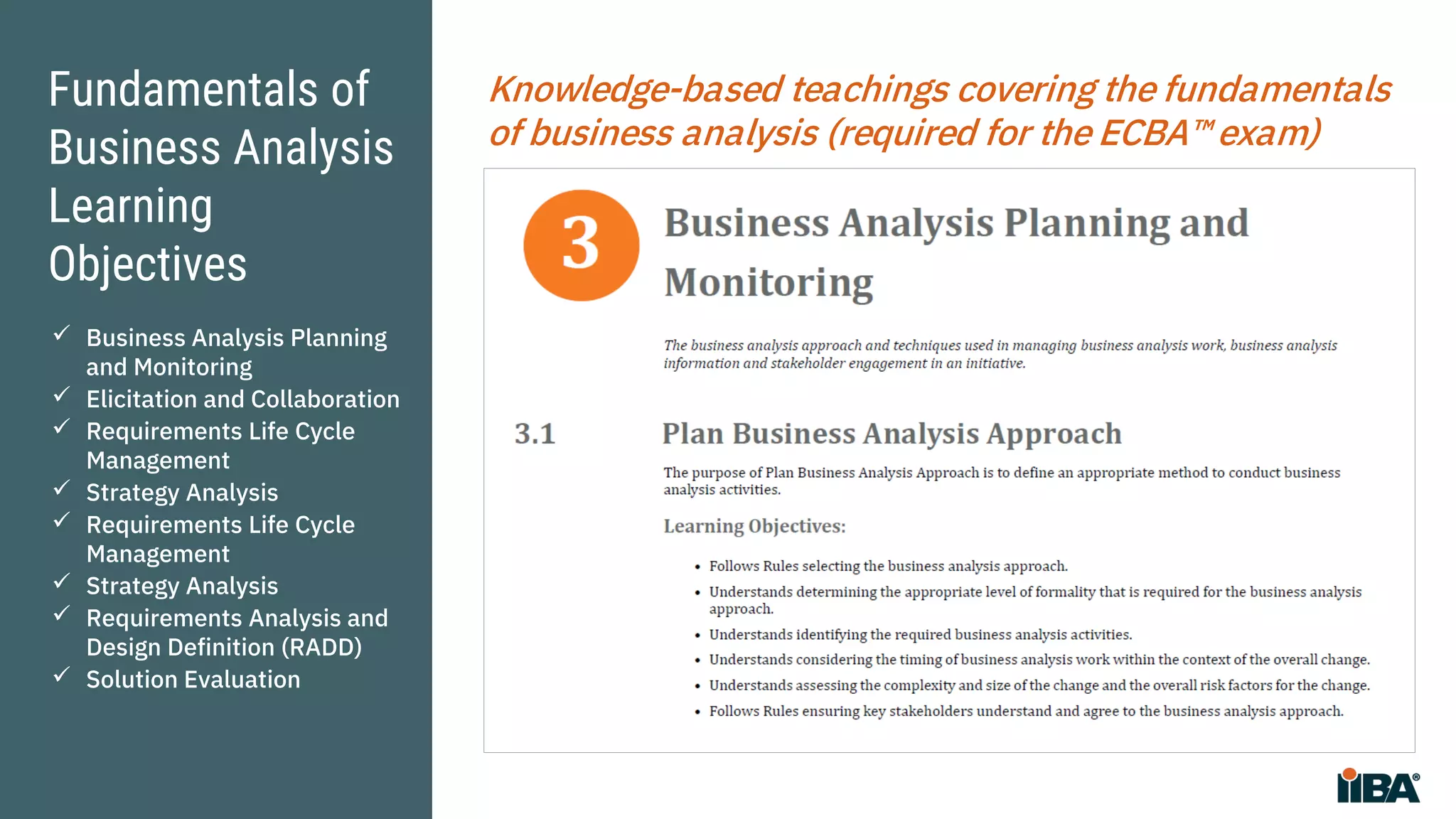 Fundamentals of Business Analysis Learning Objectives

✓ Business Analysis Planning and Monitoring
✓ Elicitation and Collaboration
✓ Requirements Life Cycle Management
✓ Strategy Analysis
✓ Requirements Life Cycle Management
✓ Strategy Analysis
✓ Requirements Analysis and Design Definition (RADD)
✓ Solution Evaluation

Knowledge-based teachings covering the fundamentals of business analysis (required for the ECBA™ exam)

3

Business Analysis Planning and Monitoring

The business analysis approach and techniques used in managing business analysis work, business analysis information and stakeholder engagement in an initiative.

3.1 Plan Business Analysis Approach

The purpose of Plan Business Analysis Approach is to define an appropriate method to conduct business analysis activities.

Learning Objectives:

• Follows Rules selecting the business analysis approach.
• Understands determining the appropriate level of formality that is required for the business analysis approach.
• Understands identifying the required business analysis activities.
• Understands considering the timing of business analysis work within the context of the overall change.
• Understands assessing the complexity and size of the change and the overall risk factors for the change.
• Follows Rules ensuring key stakeholders understand and agree to the business analysis approach.

IIBA®